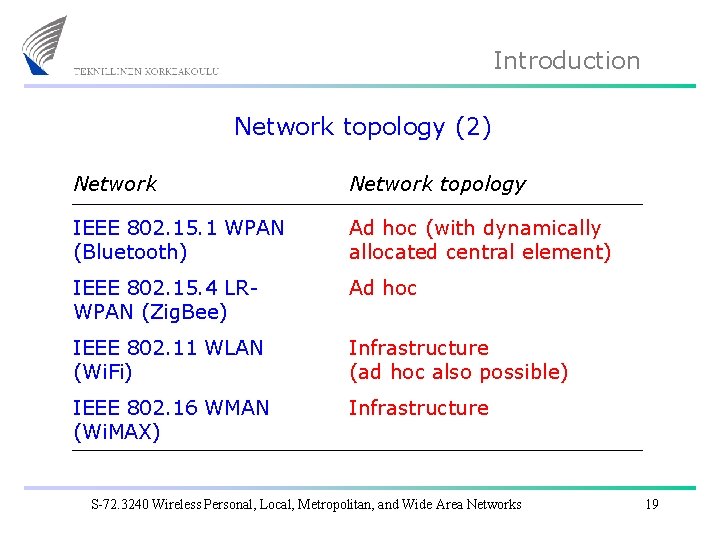 TEKNILLINEN KORKEAKOULU

Introduction

Network topology (2)

| Network | Network topology |
|---|---|
| IEEE 802.15.1 WPAN (Bluetooth) | Ad hoc (with dynamically allocated central element) |
| IEEE 802.15.4 LR-WPAN (ZigBee) | Ad hoc |
| IEEE 802.11 WLAN (WiFi) | Infrastructure (ad hoc also possible) |
| IEEE 802.16 WMAN (WiMAX) | Infrastructure |

S-72.3240 Wireless Personal, Local, Metropolitan, and Wide Area Networks

19